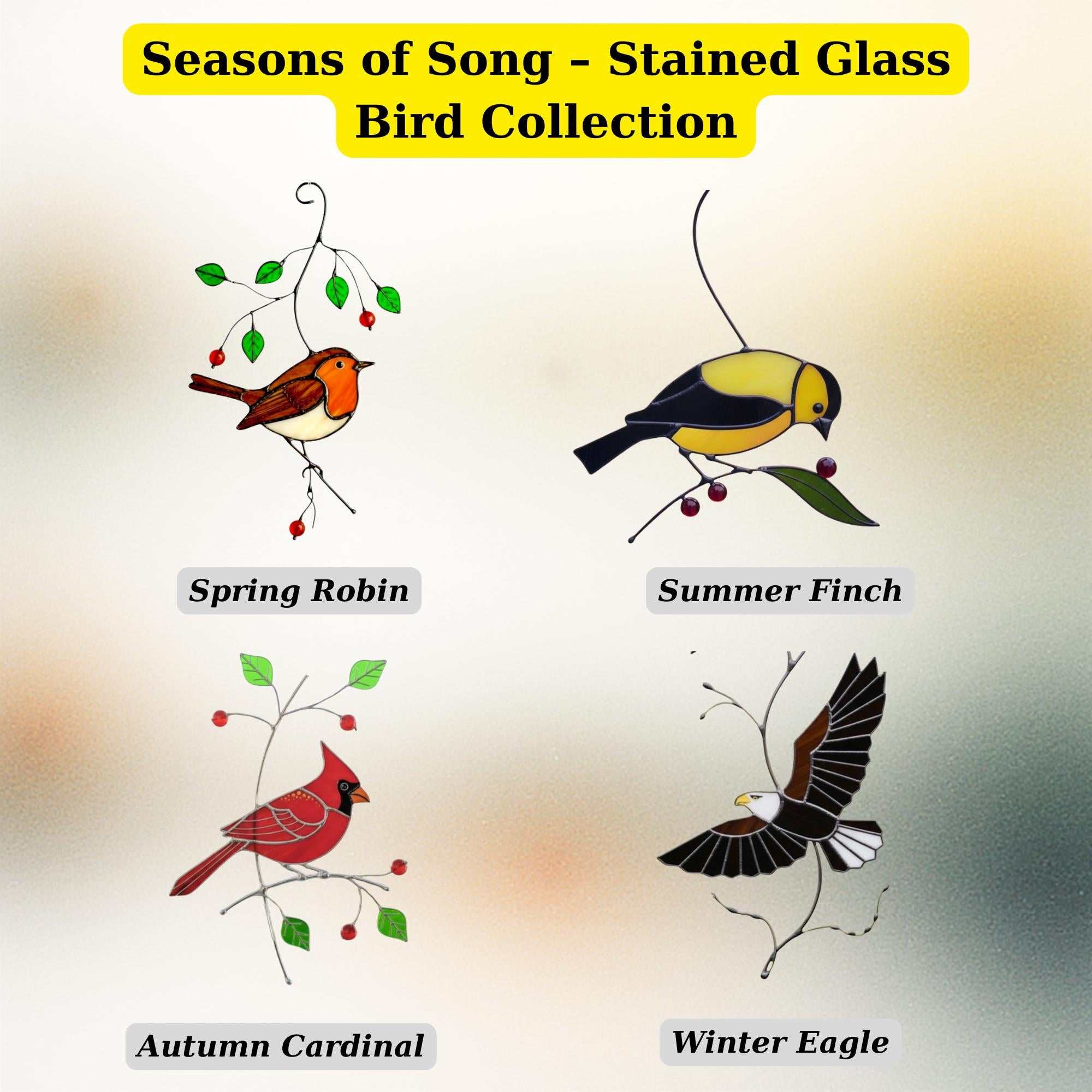 Seasons of Song – Stained Glass Bird Collection

Spring Robin

Summer Finch

Autumn Cardinal

Winter Eagle